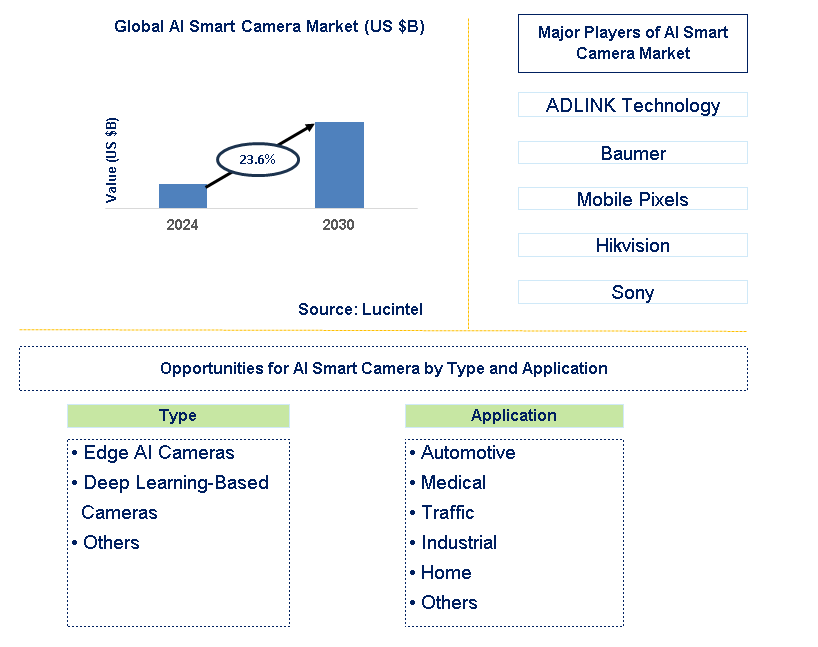 Global AI Smart Camera Market (US $B)

Value (US $B)

23.6%

2024

2030

Source: Lucintel

Major Players of AI Smart Camera Market

ADLINK Technology

Baumer

Mobile Pixels

Hikvision

Sony

Opportunities for AI Smart Camera by Type and Application

Type

• Edge AI Cameras
• Deep Learning-Based Cameras
• Others

Application

• Automotive
• Medical
• Traffic
• Industrial
• Home
• Others